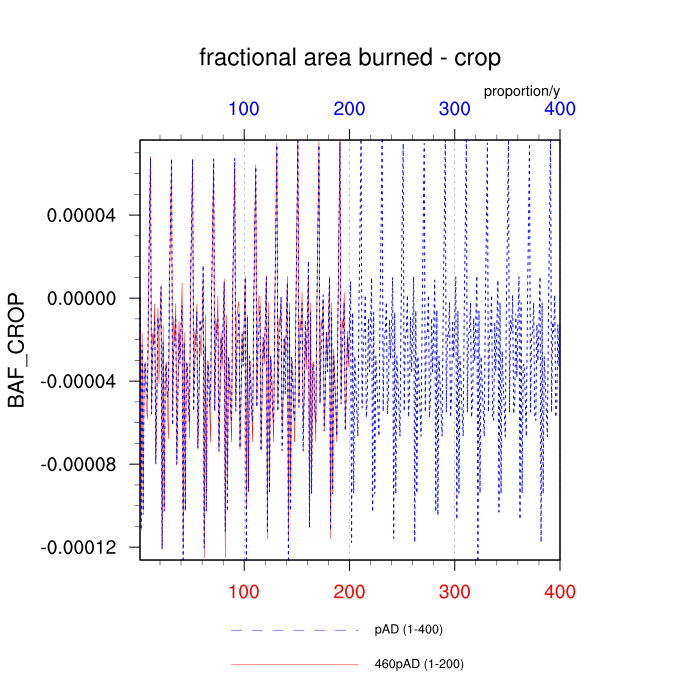 fractional area burned - crop

proportion/y

100 200 300 400

BAF_CROP

0.00004
0.00000
-0.00004
-0.00008
-0.00012

100 200 300 400

pAD (1-400)

460pAD (1-200)